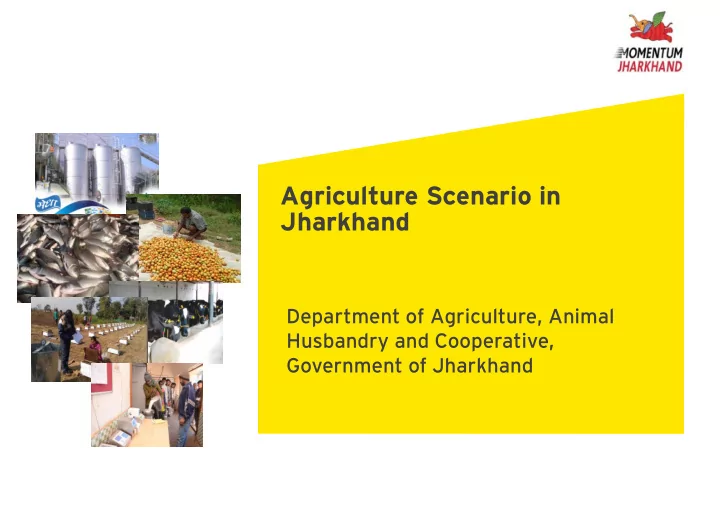 MOMENTUM JHARKHAND

Agriculture Scenario in Jharkhand

Department of Agriculture, Animal Husbandry and Cooperative, Government of Jharkhand